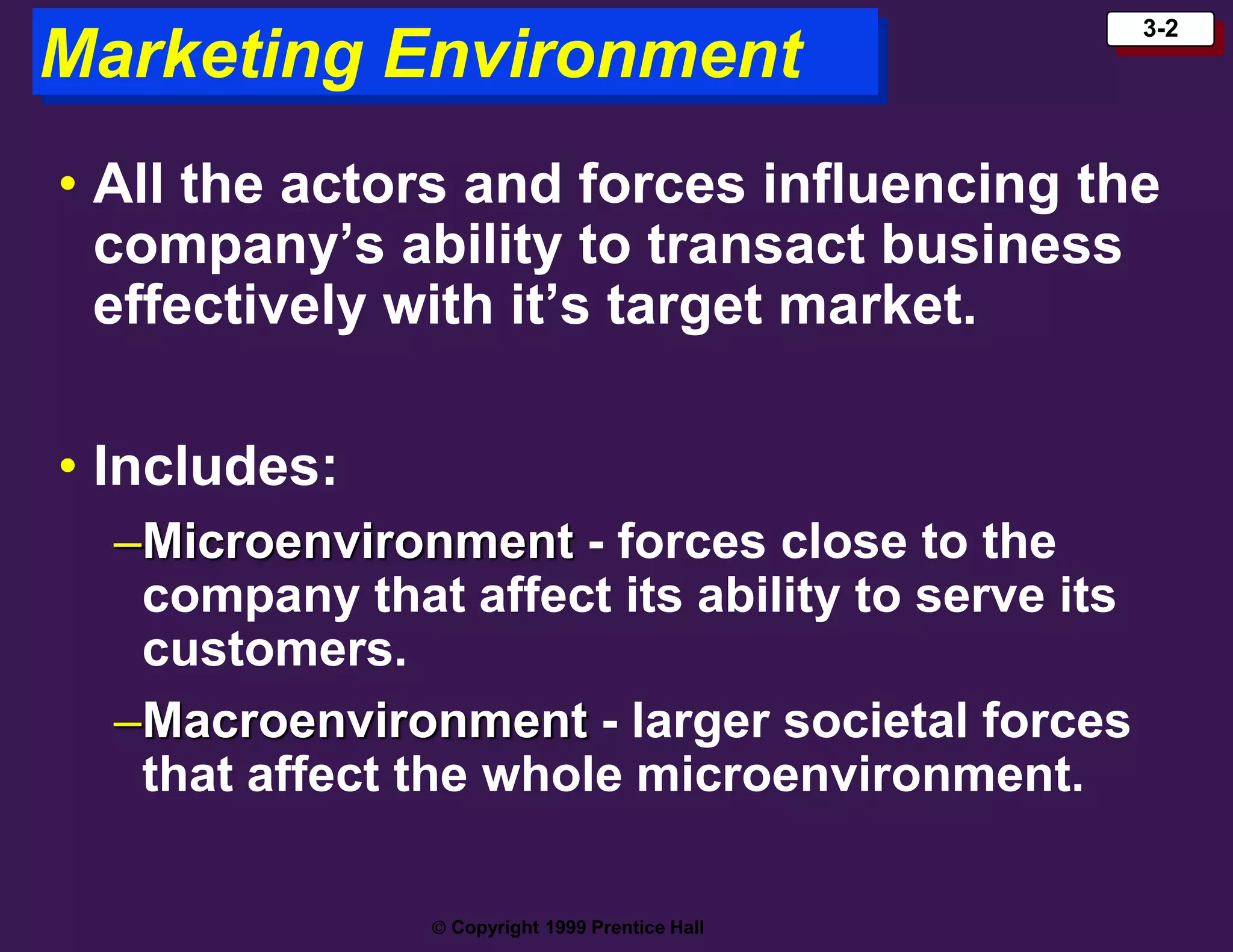 Marketing Environment

3-2

• All the actors and forces influencing the company's ability to transact business effectively with it's target market.

• Includes:

–Microenvironment - forces close to the company that affect its ability to serve its customers.

–Macroenvironment - larger societal forces that affect the whole microenvironment.

© Copyright 1999 Prentice Hall